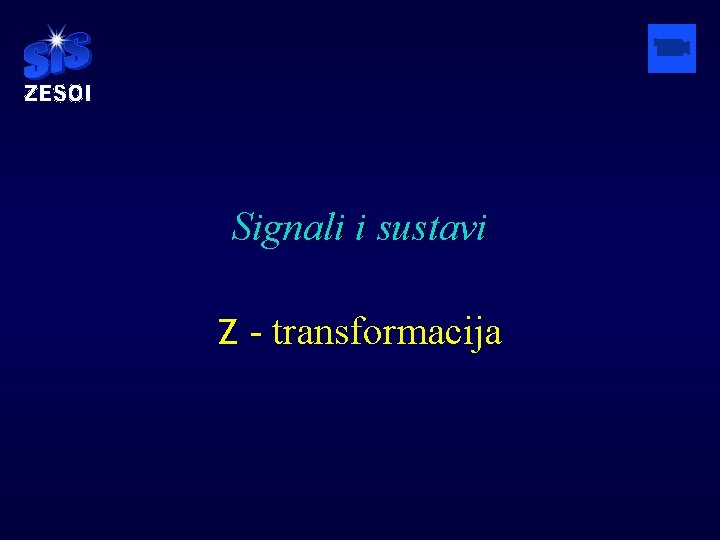 SiS
ZESOI

Signali i sustavi

Z - transformacija